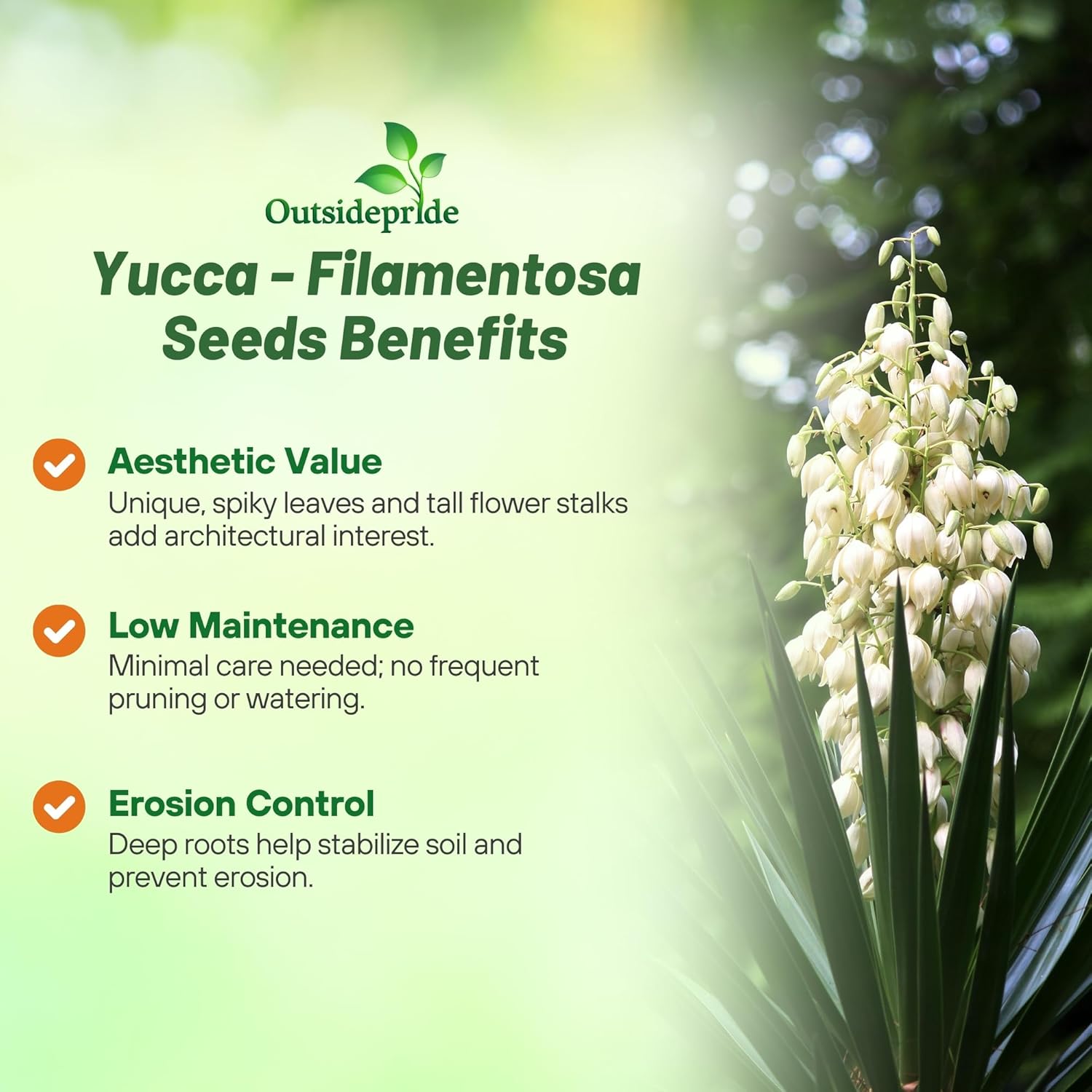 Outsidepride

Yucca - Filamentosa Seeds Benefits

Aesthetic Value
Unique, spiky leaves and tall flower stalks add architectural interest.

Low Maintenance
Minimal care needed; no frequent pruning or watering.

Erosion Control
Deep roots help stabilize soil and prevent erosion.